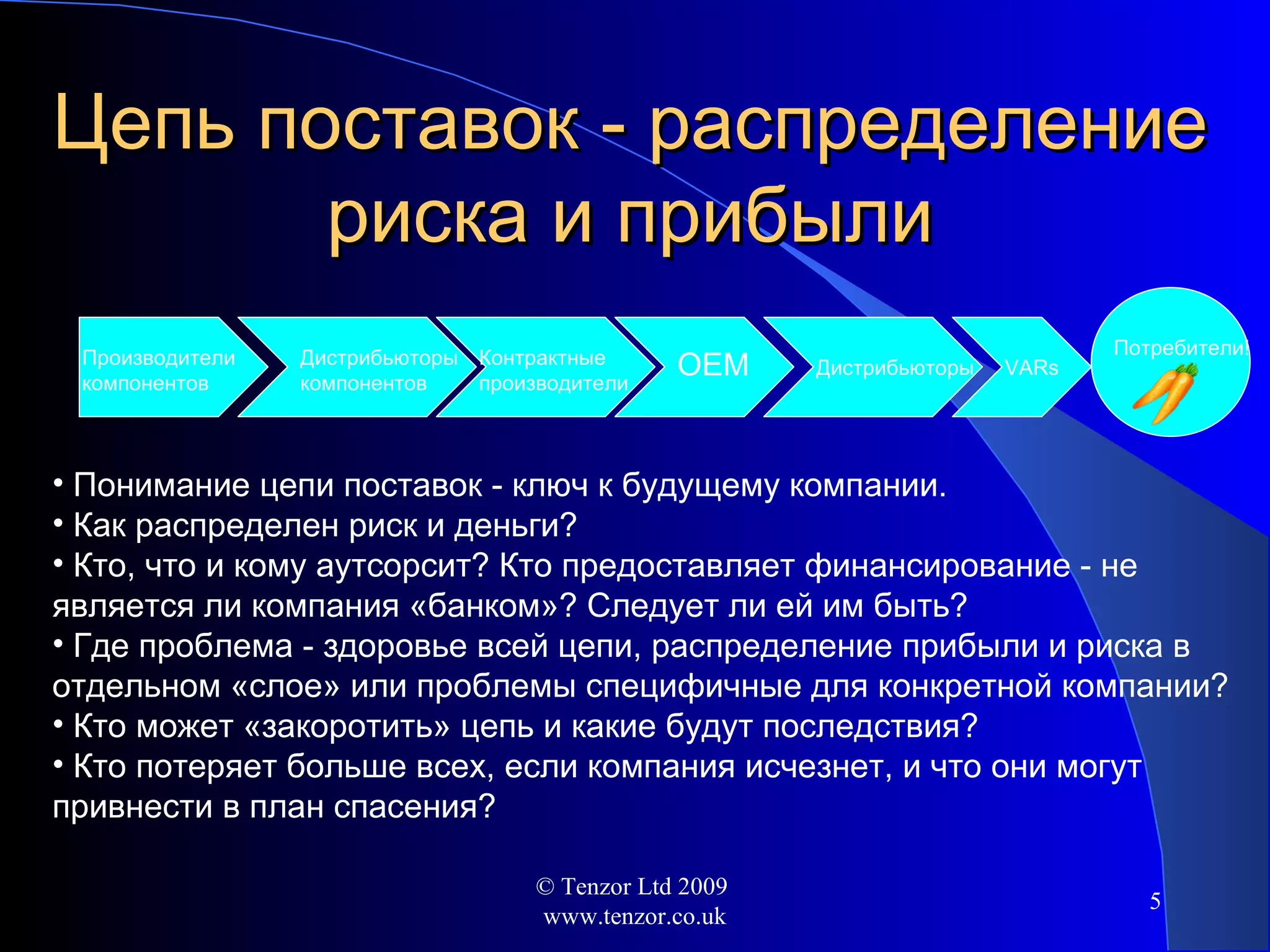 Цепь поставок - распределение риска и прибыли

Производители компонентов

Дистрибьюторы компонентов

Контрактные производители

OEM

Дистрибьюторы

VARs

Потребители!

• Понимание цепи поставок - ключ к будущему компании.
• Как распределен риск и деньги?
• Кто, что и кому аутсорсит? Кто предоставляет финансирование - не является ли компания «банком»? Следует ли ей им быть?
• Где проблема - здоровье всей цепи, распределение прибыли и риска в отдельном «слое» или проблемы специфичные для конкретной компании?
• Кто может «закоротить» цепь и какие будут последствия?
• Кто потеряет больше всех, если компания исчезнет, и что они могут привнести в план спасения?

© Tenzor Ltd 2009
www.tenzor.co.uk

5